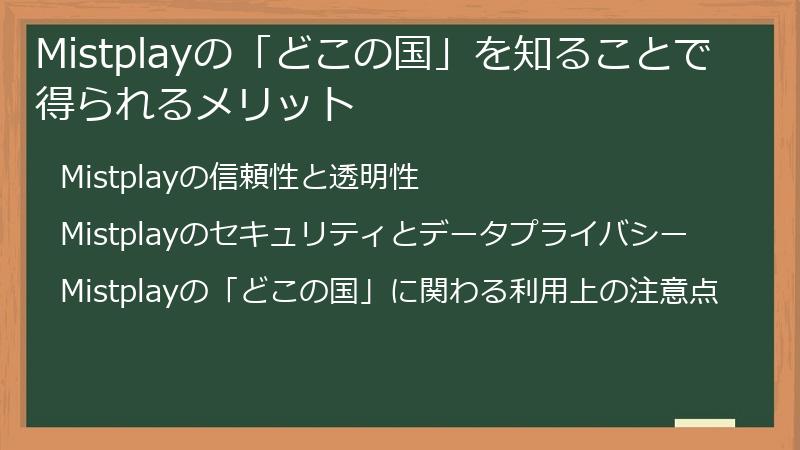 Mistplayの「どこの国」を知ることで得られるメリット

Mistplayの信頼性と透明性

Mistplayのセキュリティとデータプライバシー

Mistplayの「どこの国」に関わる利用上の注意点